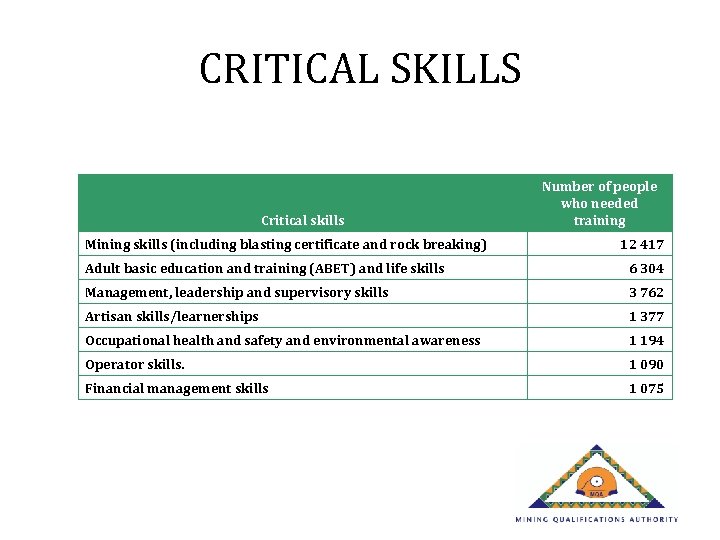 CRITICAL SKILLS

| Critical skills | Number of people who needed training |
|---|---|
| Mining skills (including blasting certificate and rock breaking) | 12 417 |
| Adult basic education and training (ABET) and life skills | 6 304 |
| Management, leadership and supervisory skills | 3 762 |
| Artisan skills/learnerships | 1 377 |
| Occupational health and safety and environmental awareness | 1 194 |
| Operator skills. | 1 090 |
| Financial management skills | 1 075 |

MQA

MINING QUALIFICATIONS AUTHORITY